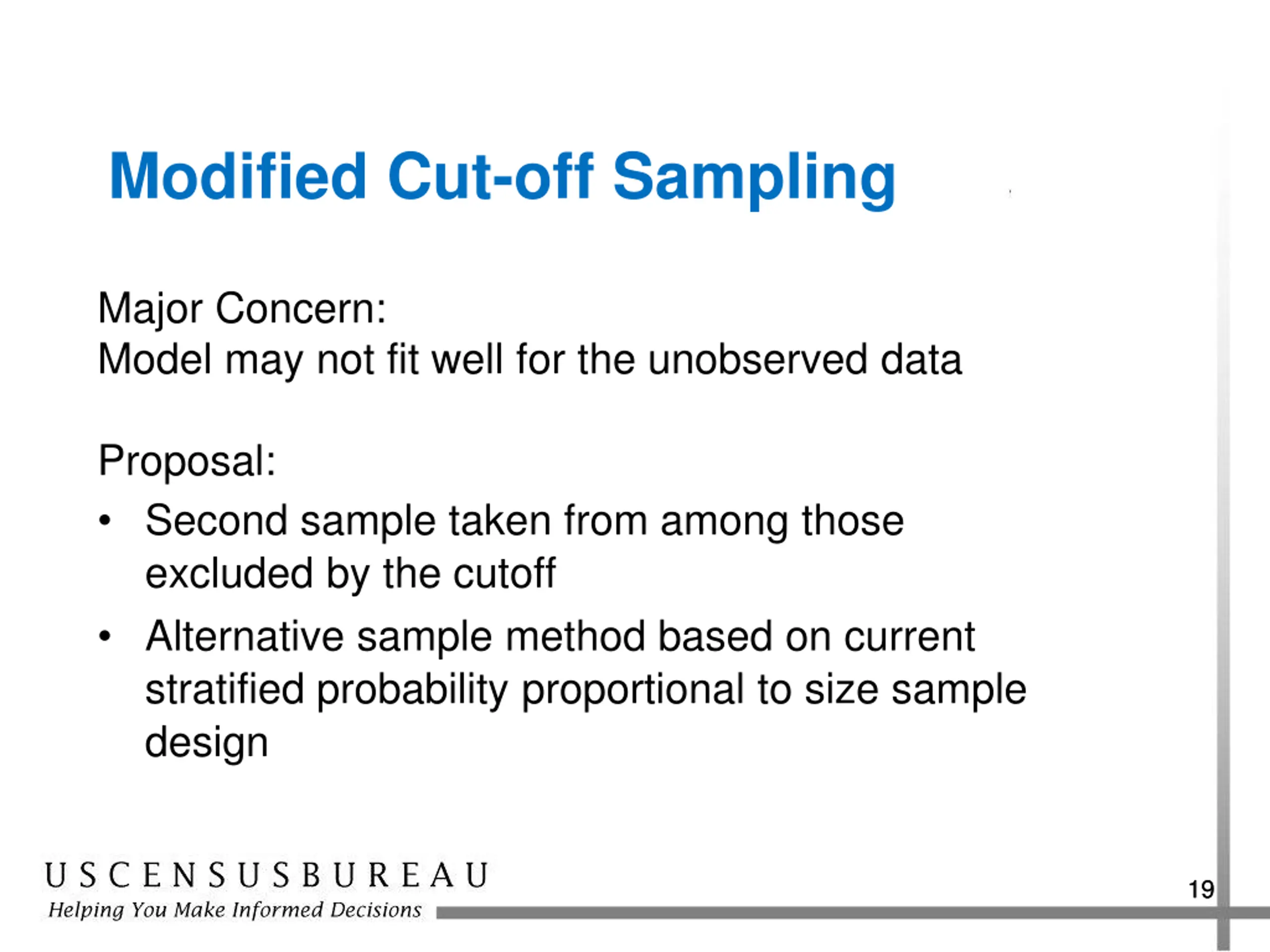 Modified Cut-off Sampling

Major Concern:
Model may not fit well for the unobserved data

Proposal:
• Second sample taken from among those excluded by the cutoff
• Alternative sample method based on current stratified probability proportional to size sample design

USCENSUSBUREAU
Helping You Make Informed Decisions

19